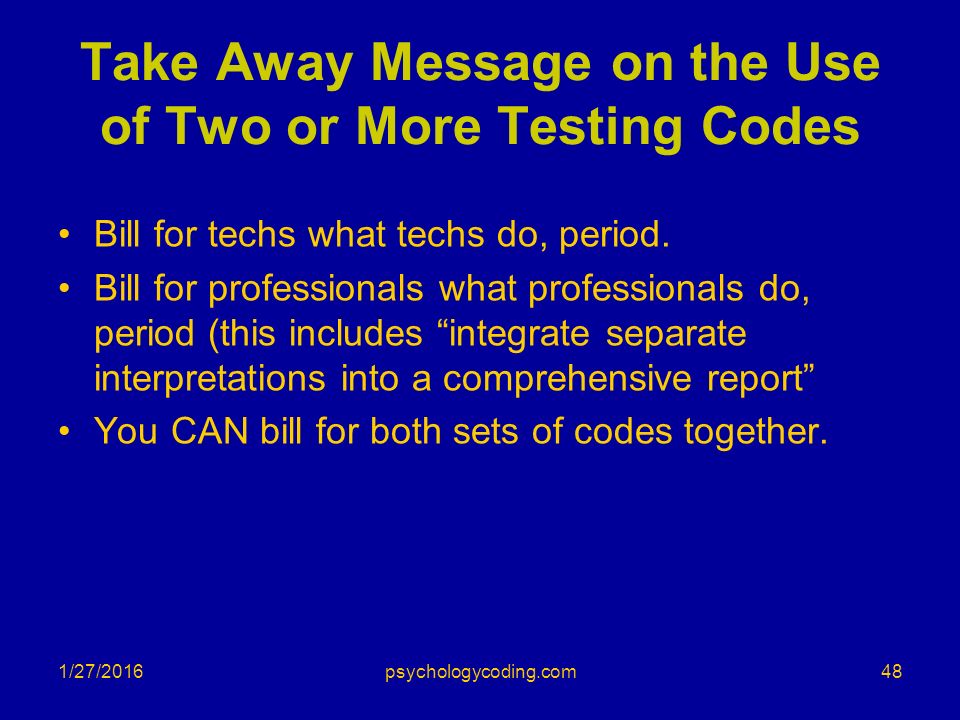 Take Away Message on the Use of Two or More Testing Codes

• Bill for techs what techs do, period.

• Bill for professionals what professionals do, period (this includes “integrate separate interpretations into a comprehensive report”

• You CAN bill for both sets of codes together.

1/27/2016

psychologycoding.com

48